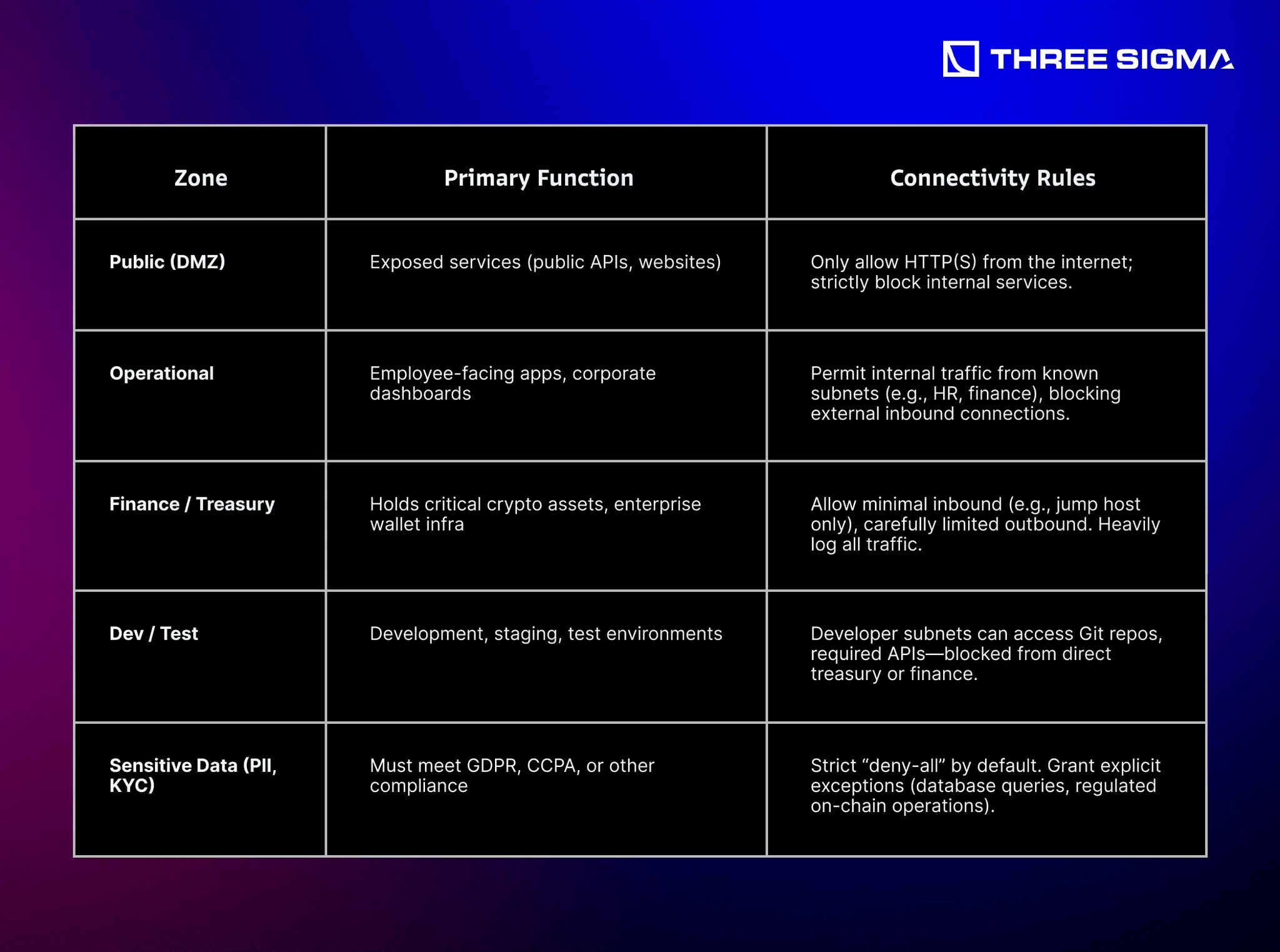 THREE SIGMA

| Zone | Primary Function | Connectivity Rules |
|---|---|---|
| Public (DMZ) | Exposed services (public APIs, websites) | Only allow HTTP(S) from the internet; strictly block internal services. |
| Operational | Employee-facing apps, corporate dashboards | Permit internal traffic from known subnets (e.g., HR, finance), blocking external inbound connections. |
| Finance / Treasury | Holds critical crypto assets, enterprise wallet infra | Allow minimal inbound (e.g., jump host only), carefully limited outbound. Heavily log all traffic. |
| Dev / Test | Development, staging, test environments | Developer subnets can access Git repos, required APIs—blocked from direct treasury or finance. |
| Sensitive Data (PII, KYC) | Must meet GDPR, CCPA, or other compliance | Strict “deny-all” by default. Grant explicit exceptions (database queries, regulated on-chain operations). |